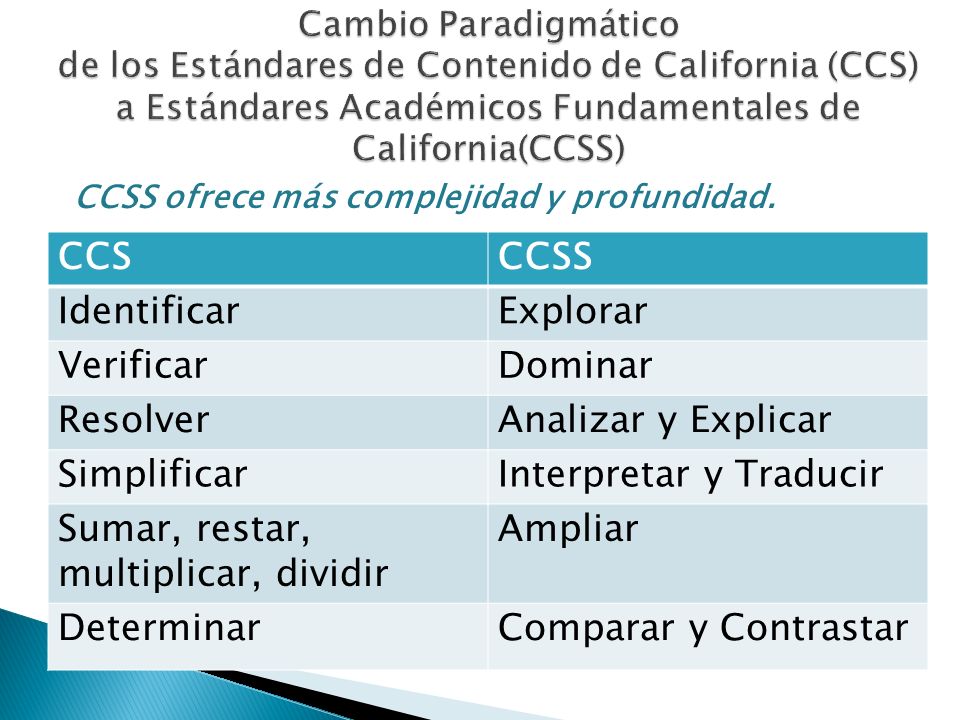 Cambio Paradigmático
de los Estándares de Contenido de California (CCS) a Estándares Académicos Fundamentales de California(CCSS)

CCSS ofrece más complejidad y profundidad.

| CCS | CCSS |
|---|---|
| Identificar | Explorar |
| Verificar | Dominar |
| Resolver | Analizar y Explicar |
| Simplificar | Interpretar y Traducir |
| Sumar, restar, multiplicar, dividir | Ampliar |
| Determinar | Comparar y Contrastar |